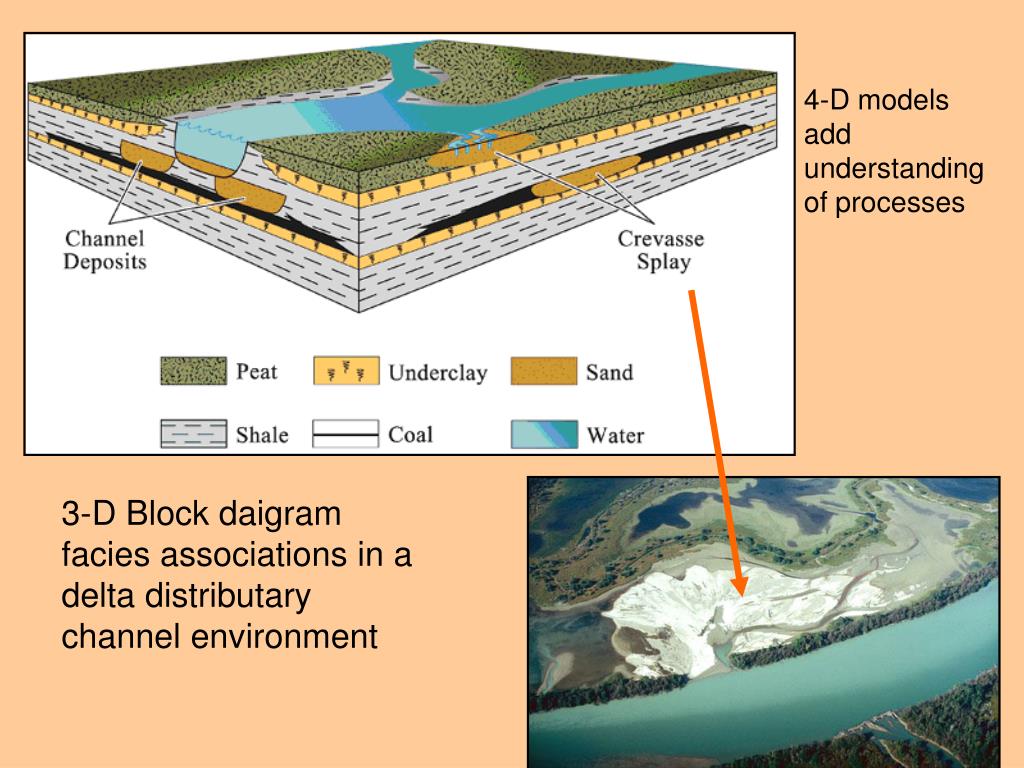 Channel Deposits

Crevasse Splay

Peat
Underclay
Sand
Shale
Coal
Water

4-D models add understanding of processes

3-D Block daigram facies associations in a delta distributary channel environment